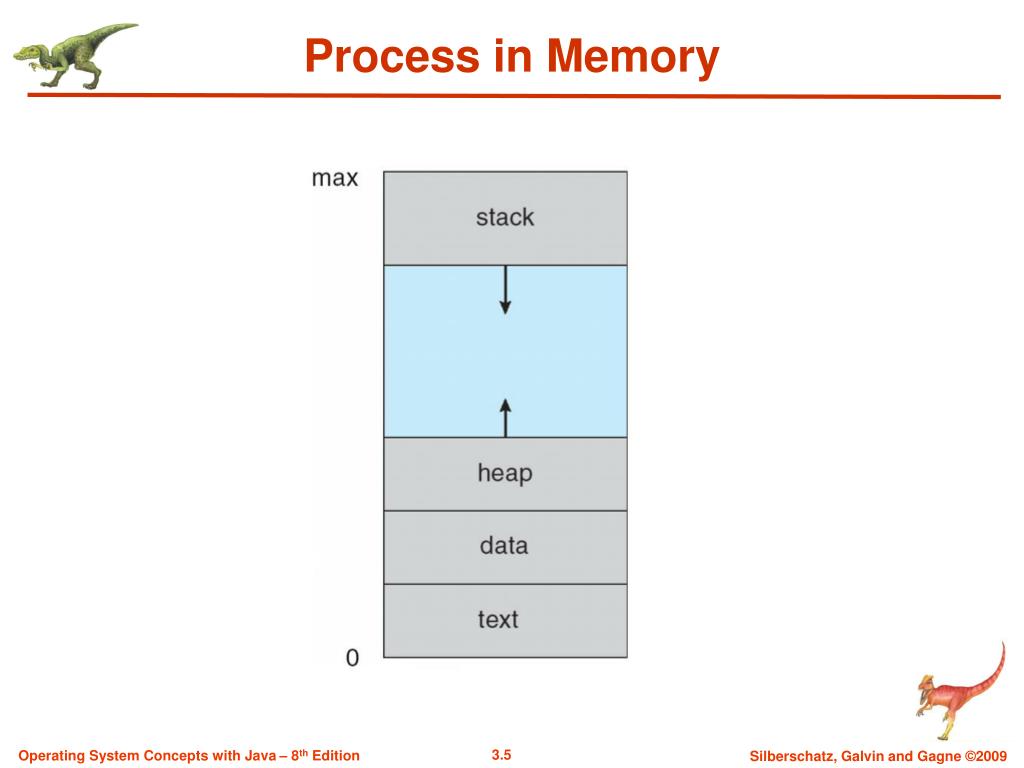 Process in Memory

max

stack

heap

data

text

0

Operating System Concepts with Java – 8$^{th}$ Edition

3.5

Silberschatz, Galvin and Gagne ©2009